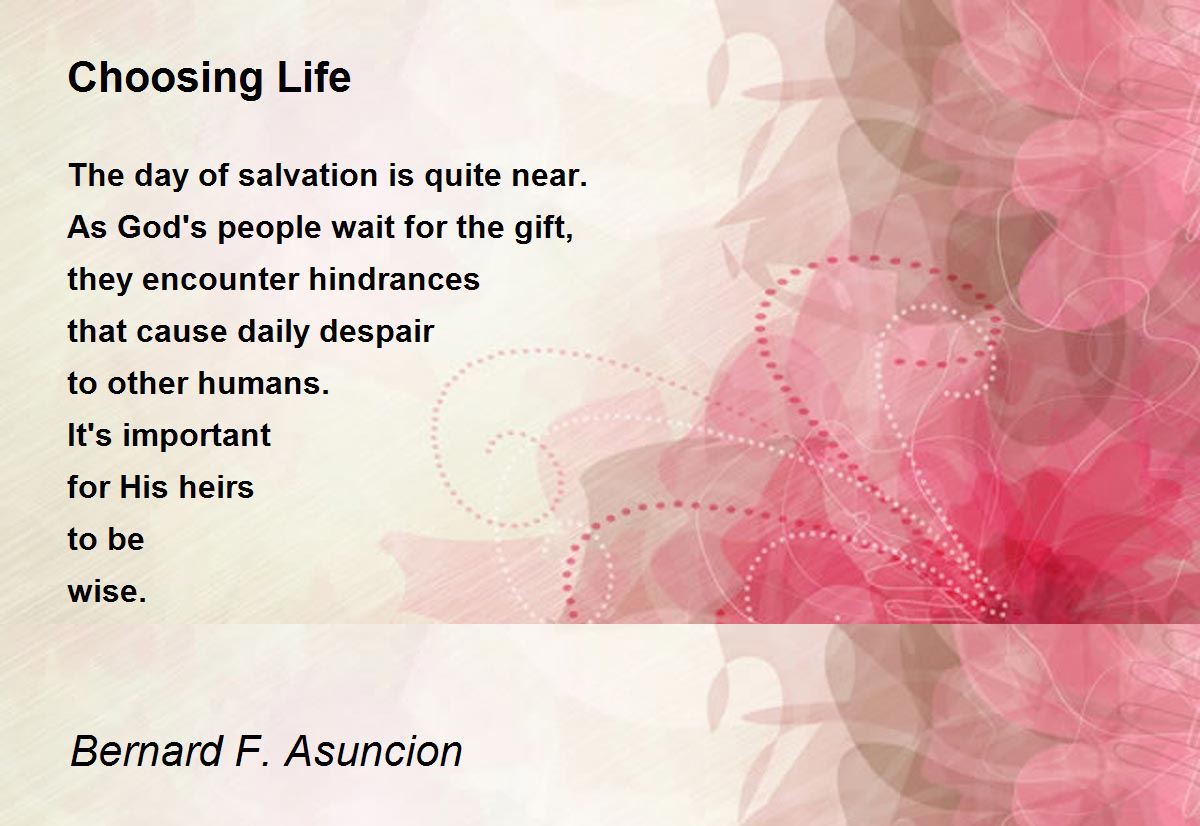 Choosing Life

The day of salvation is quite near.
As God's people wait for the gift,
they encounter hindrances
that cause daily despair
to other humans.
It's important
for His heirs
to be
wise.

Bernard F. Asuncion